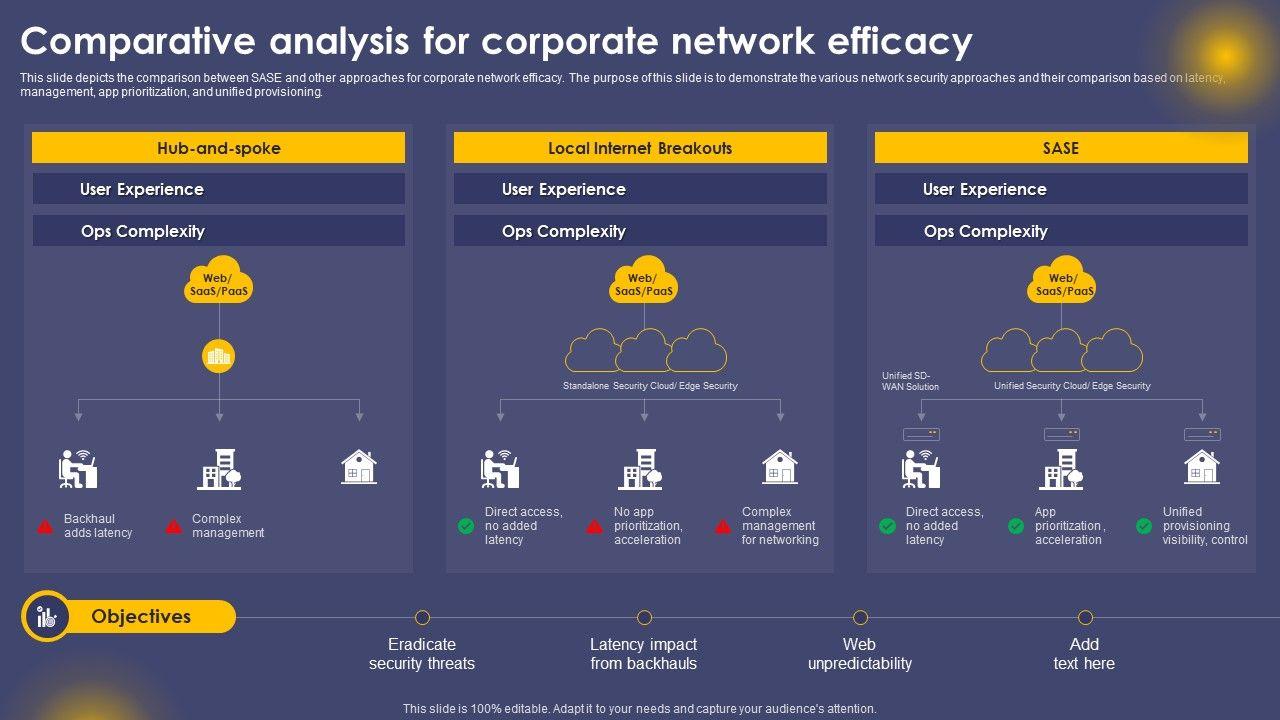 Comparative analysis for corporate network efficacy

This slide depicts the comparison between SASE and other approaches for corporate network efficacy. The purpose of this slide is to demonstrate the various network security approaches and their comparison based on latency, management, app prioritization, and unified provisioning.

Hub-and-spoke

User Experience

Ops Complexity

Web/ SaaS/PaaS

Backhaul adds latency

Complex management

Local Internet Breakouts

User Experience

Ops Complexity

Web/ SaaS/PaaS

Standalone Security Cloud/ Edge Security

Direct access, no added latency

No app prioritization, acceleration

Complex management for networking

SASE

User Experience

Ops Complexity

Web/ SaaS/PaaS

Unified SD-WAN Solution

Unified Security Cloud/ Edge Security

Direct access, no added latency

App prioritization , acceleration

Unified provisioning visibility, control

Objectives

Eradicate security threats

Latency impact from backhauls

Web unpredictability

Add text here

This slide is 100% editable. Adapt it to your needs and capture your audience's attention.